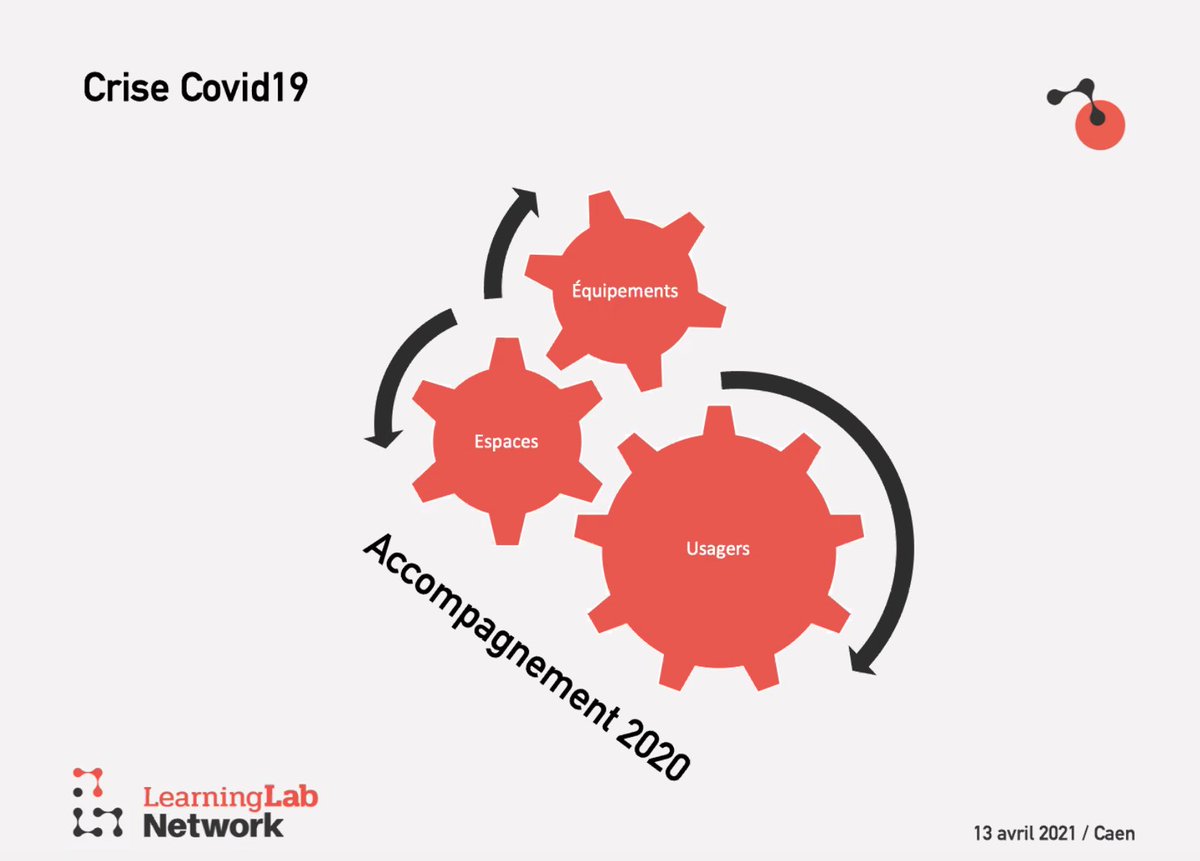 Crise Covid19

Équipements

Espaces

Usagers

Accompagnement 2020

LearningLab Network

13 avril 2021 / Caen